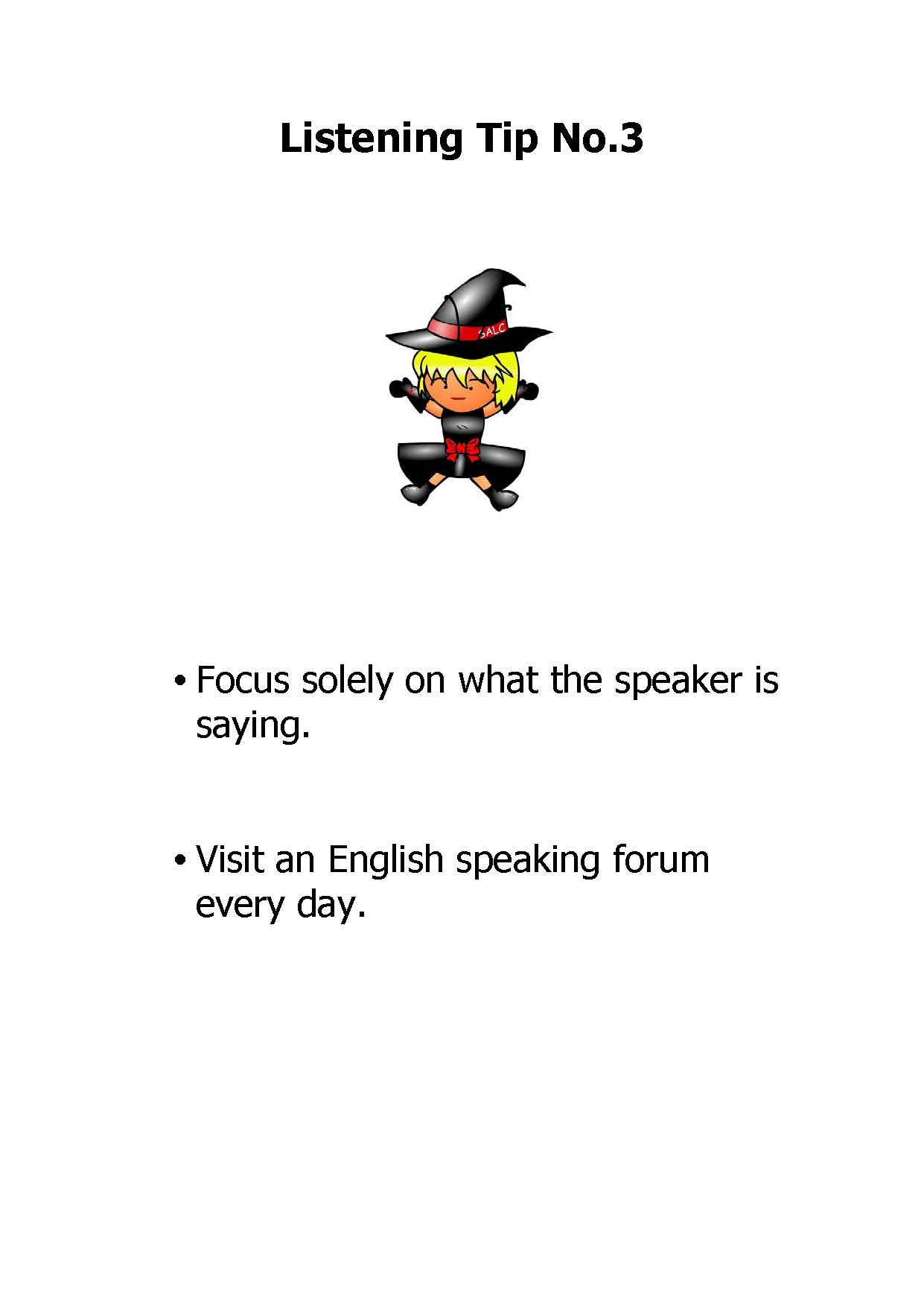 Listening Tip No.3

SALC

• Focus solely on what the speaker is saying.

• Visit an English speaking forum every day.